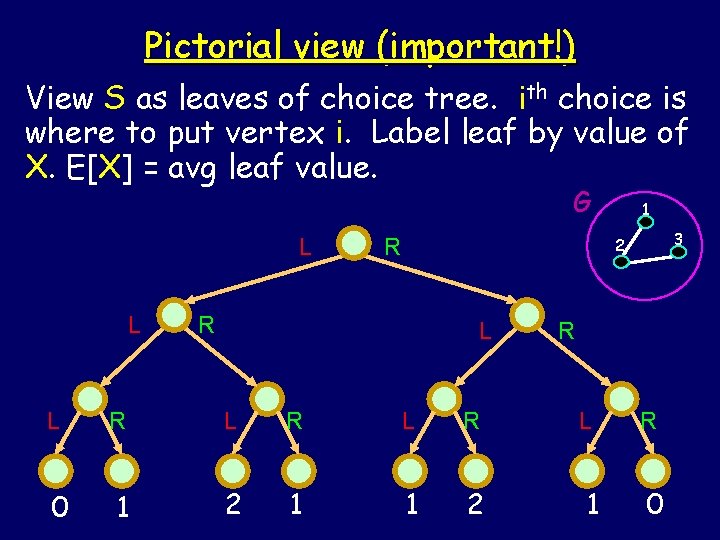 Pictorial view (important!)

View S as leaves of choice tree. $i^{th}$ choice is where to put vertex i. Label leaf by value of X. E[X] = avg leaf value.

G
1
2
3

L R
L R
L R
L R
L R
L R
L R

0 1 2 1 1 2 1 0